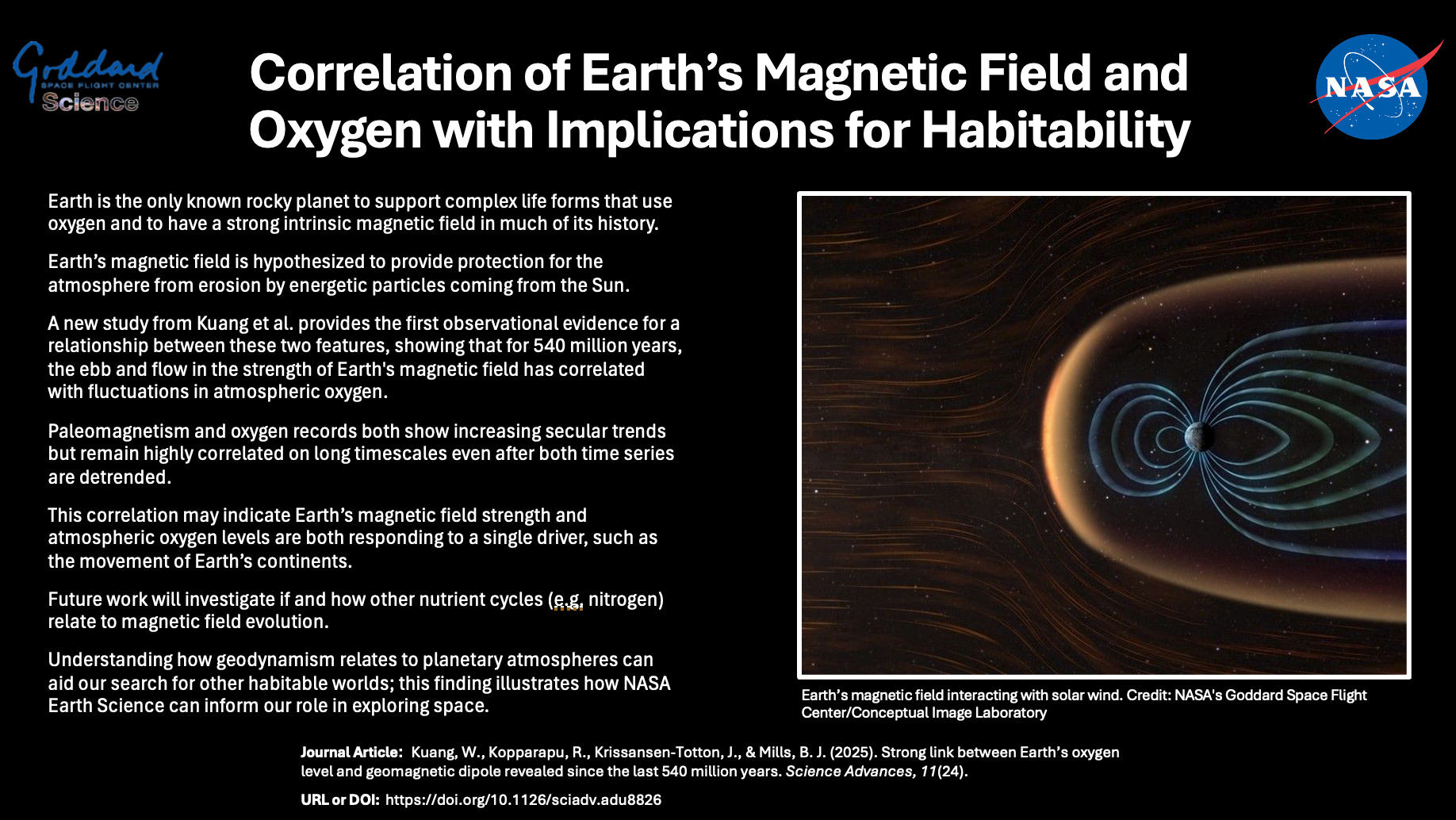 Goddard SPACE FLIGHT CENTER Science

Correlation of Earth's Magnetic Field and Oxygen with Implications for Habitability

NASA

Earth is the only known rocky planet to support complex life forms that use oxygen and to have a strong intrinsic magnetic field in much of its history.

Earth's magnetic field is hypothesized to provide protection for the atmosphere from erosion by energetic particles coming from the Sun.

A new study from Kuang et al. provides the first observational evidence for a relationship between these two features, showing that for 540 million years, the ebb and flow in the strength of Earth's magnetic field has correlated with fluctuations in atmospheric oxygen.

Paleomagnetism and oxygen records both show increasing secular trends but remain highly correlated on long timescales even after both time series are detrended.

This correlation may indicate Earth's magnetic field strength and atmospheric oxygen levels are both responding to a single driver, such as the movement of Earth's continents.

Future work will investigate if and how other nutrient cycles (e.g. nitrogen) relate to magnetic field evolution.

Understanding how geodynamism relates to planetary atmospheres can aid our search for other habitable worlds; this finding illustrates how NASA Earth Science can inform our role in exploring space.

Earth's magnetic field interacting with solar wind. Credit: NASA's Goddard Space Flight Center/Conceptual Image Laboratory

Journal Article: Kuang, W., Kopparapu, R., Krissansen-Totton, J., & Mills, B. J. (2025). Strong link between Earth's oxygen level and geomagnetic dipole revealed since the last 540 million years. Science Advances, 11(24).

URL or DOI: https://doi.org/10.1126/sciadv.adu8826